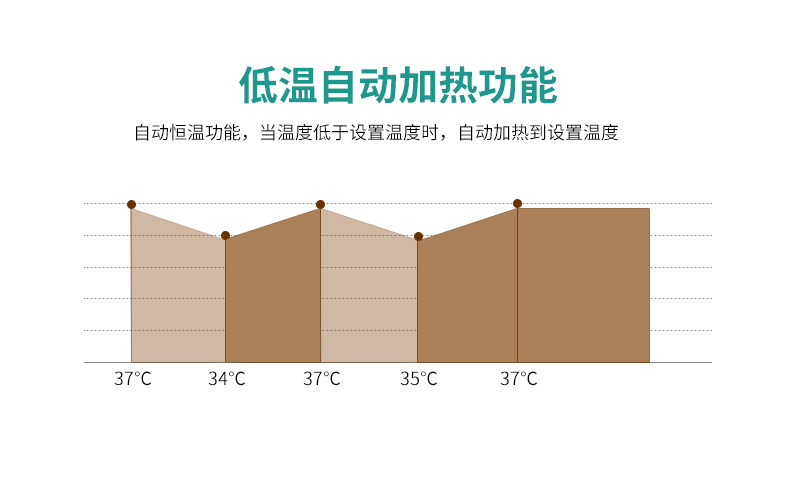 低温自动加热功能

自动恒温功能，当温度低于设置温度时，自动加热到设置温度

37°C 34°C 37°C 35°C 37°C